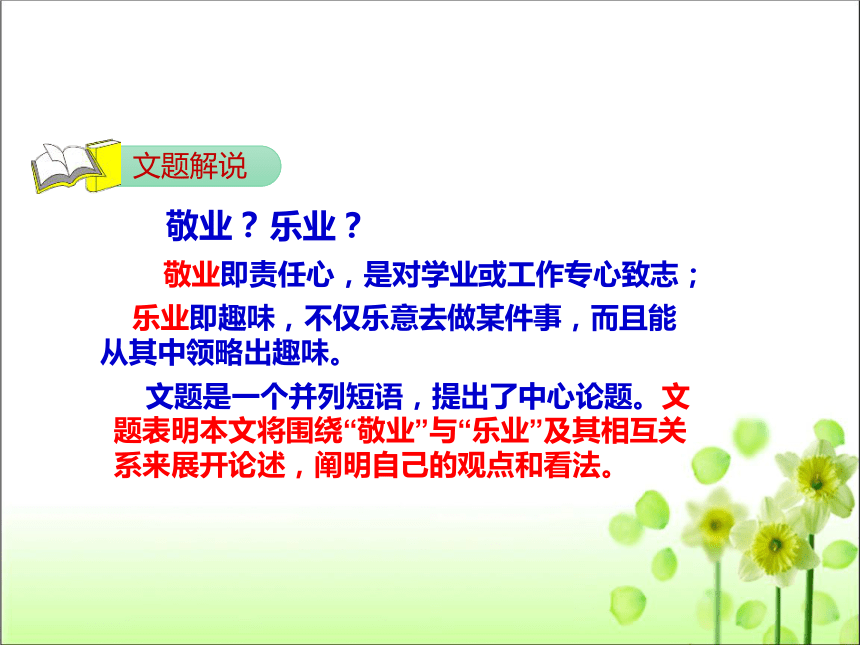 文题解说

敬业？乐业？

敬业即责任心，是对学业或工作专心致志；

乐业即趣味，不仅乐意去做某件事，而且能从其中领略出趣味。

文题是一个并列短语，提出了中心论题。文题表明本文将围绕“敬业”与“乐业”及其相互关系来展开论述，阐明自己的观点和看法。